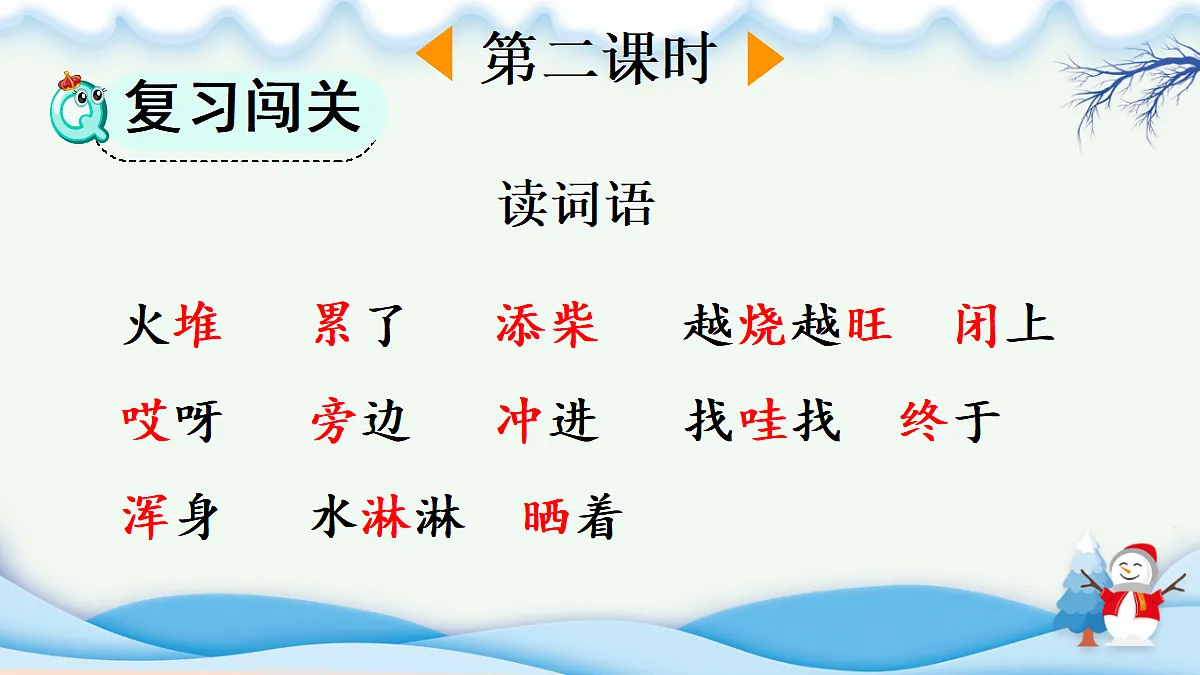 第二课时

复习闯关

读词语

火堆　累了　添柴　越烧越旺　闭上

哎呀　旁边　冲进　找哇找　终于

浑身　水淋淋　晒着